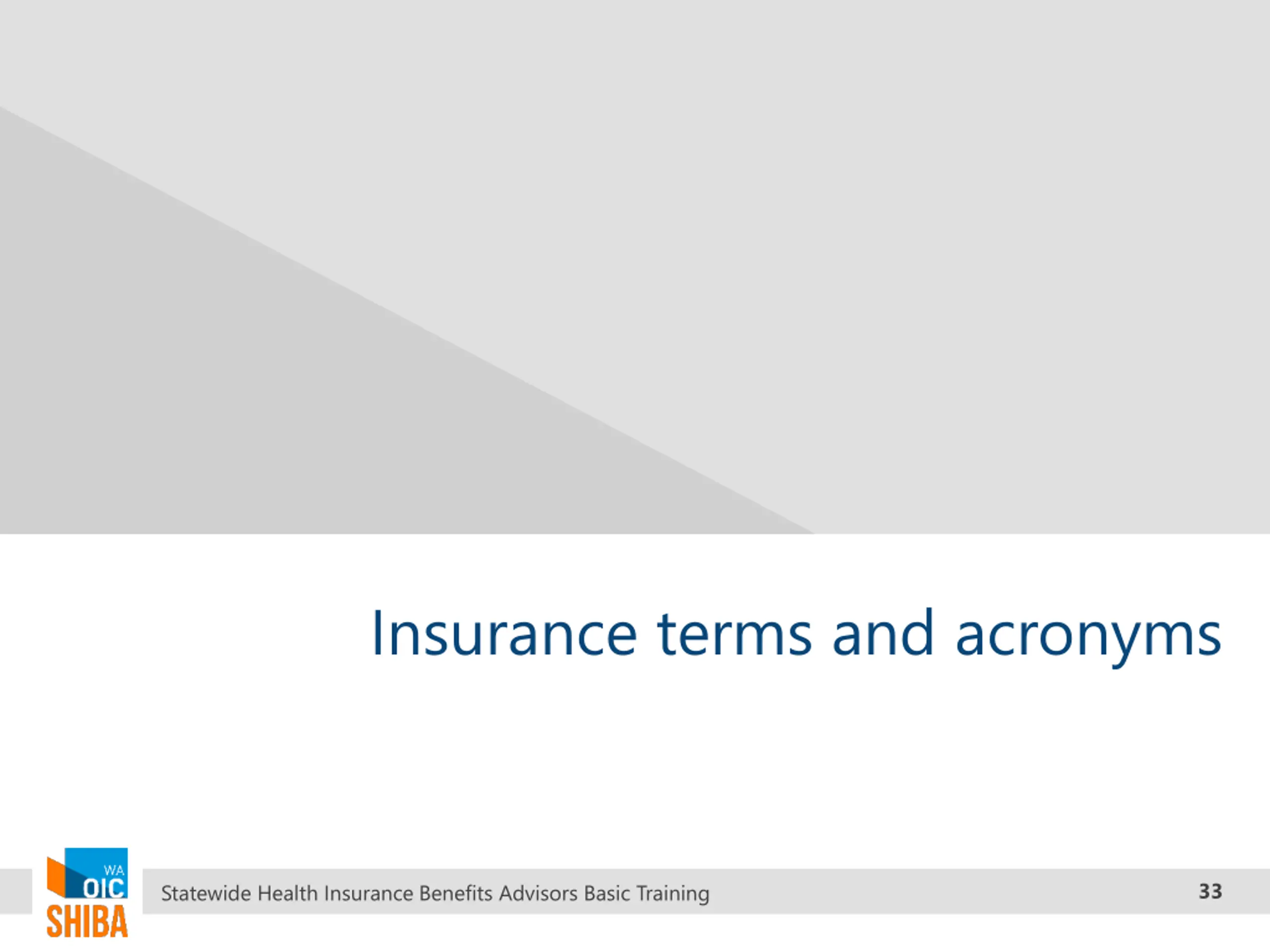 Insurance terms and acronyms

WA OIC SHIBA

Statewide Health Insurance Benefits Advisors Basic Training

33